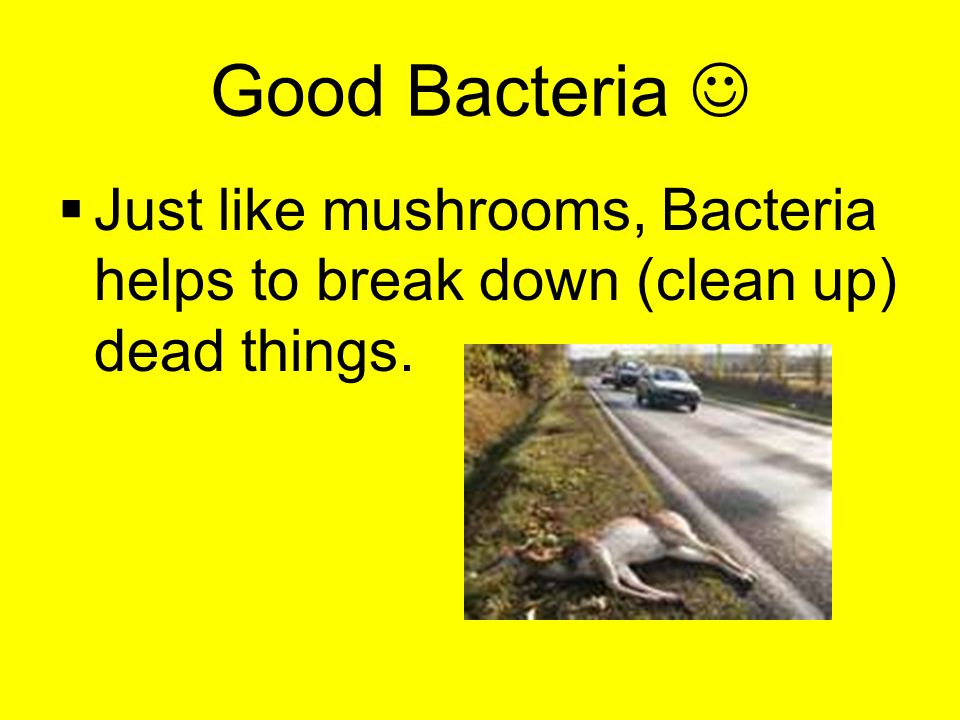 Good Bacteria ☺

▪ Just like mushrooms, Bacteria helps to break down (clean up) dead things.